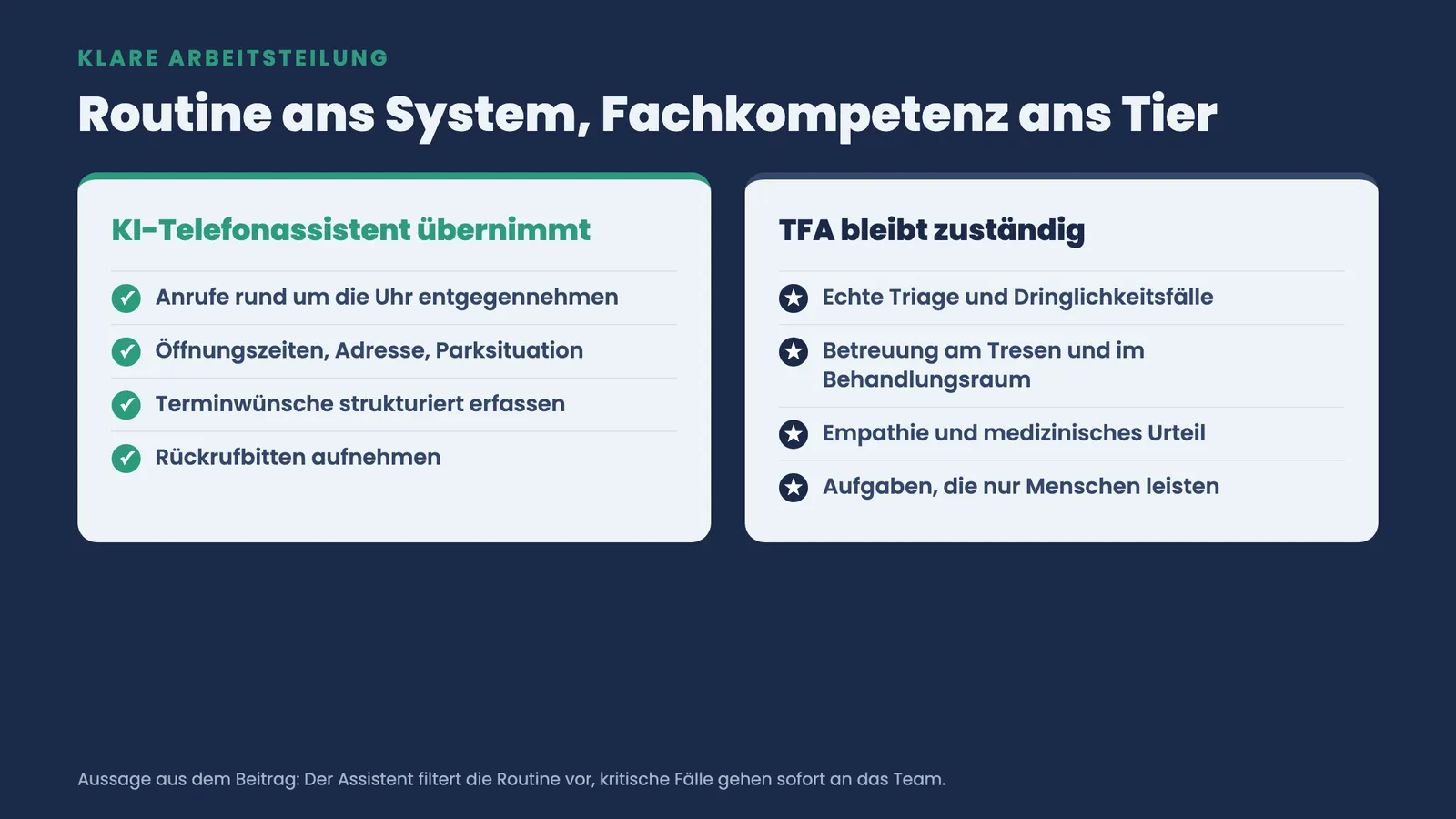 KLARE ARBEITSTEILUNG

Routine ans System, Fachkompetenz ans Tier

KI-Telefonassistent übernimmt

Anrufe rund um die Uhr entgegennehmen

Öffnungszeiten, Adresse, Parksituation

Terminwünsche strukturiert erfassen

Rückrufbitten aufnehmen

TFA bleibt zuständig

Echte Triage und Dringlichkeitsfälle

Betreuung am Tresen und im Behandlungsraum

Empathie und medizinisches Urteil

Aufgaben, die nur Menschen leisten

Aussage aus dem Beitrag: Der Assistent filtert die Routine vor, kritische Fälle gehen sofort an das Team.